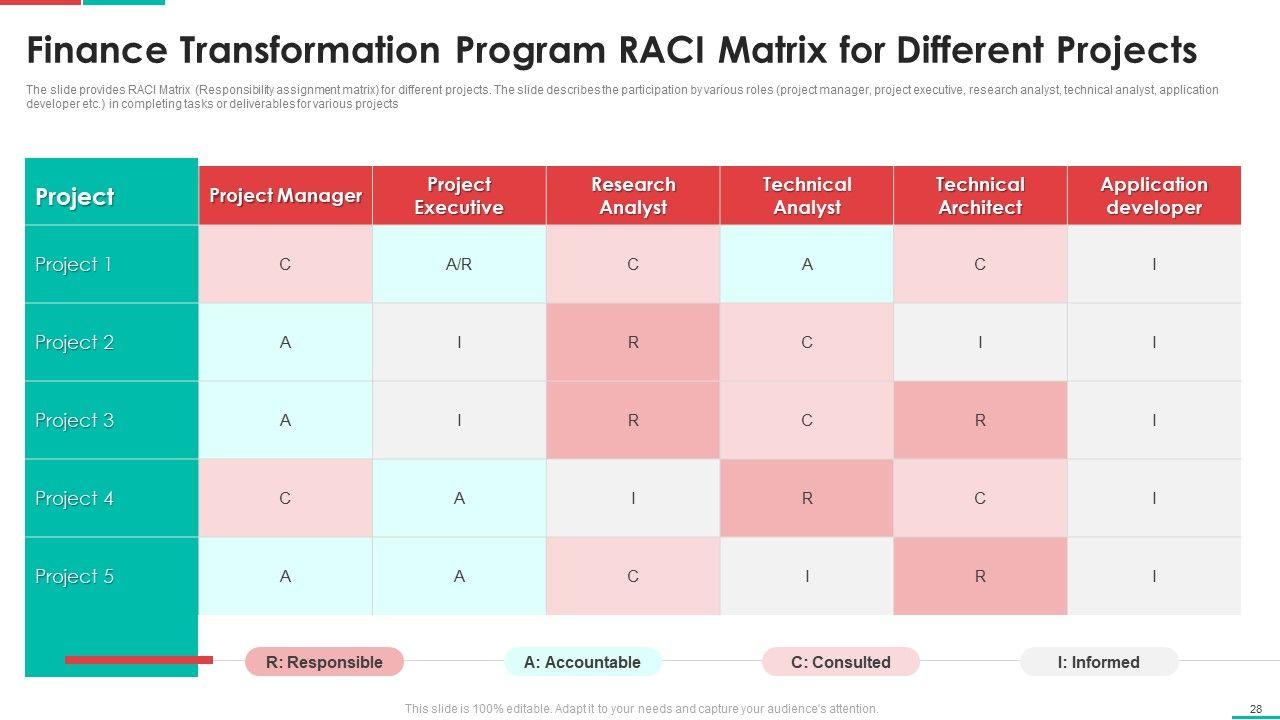 Finance Transformation Program RACI Matrix for Different Projects

The slide provides RACI Matrix (Responsibility assignment matrix) for different projects. The slide describes the participation by various roles (project manager, project executive, research analyst, technical analyst, application developer etc.) in completing tasks or deliverables for various projects

| Project | Project Manager | Project Executive | Research Analyst | Technical Analyst | Technical Architect | Application developer |
|---|---|---|---|---|---|---|
| Project 1 | C | A/R | C | A | C | I |
| Project 2 | A | I | R | C | I | I |
| Project 3 | A | I | R | C | R | I |
| Project 4 | C | A | I | R | C | I |
| Project 5 | A | A | C | I | R | I |

R: Responsible
A: Accountable
C: Consulted
I: Informed

This slide is 100% editable. Adapt it to your needs and capture your audience's attention.

28